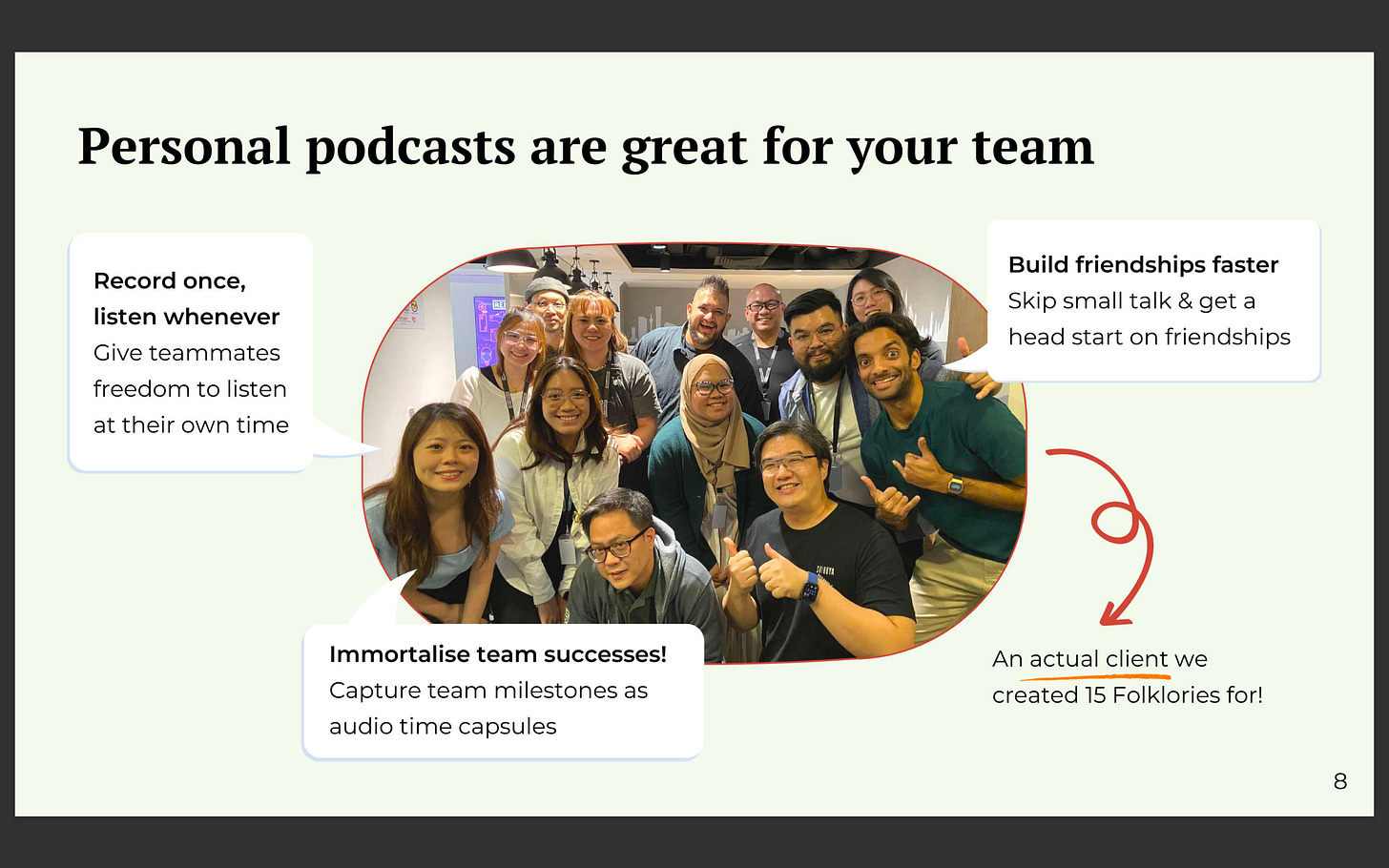 Personal podcasts are great for your team

Record once, listen whenever
Give teammates freedom to listen at their own time

Build friendships faster
Skip small talk & get a head start on friendships

Immortalise team successes!
Capture team milestones as audio time capsules

An actual client we created 15 Folklories for!

8